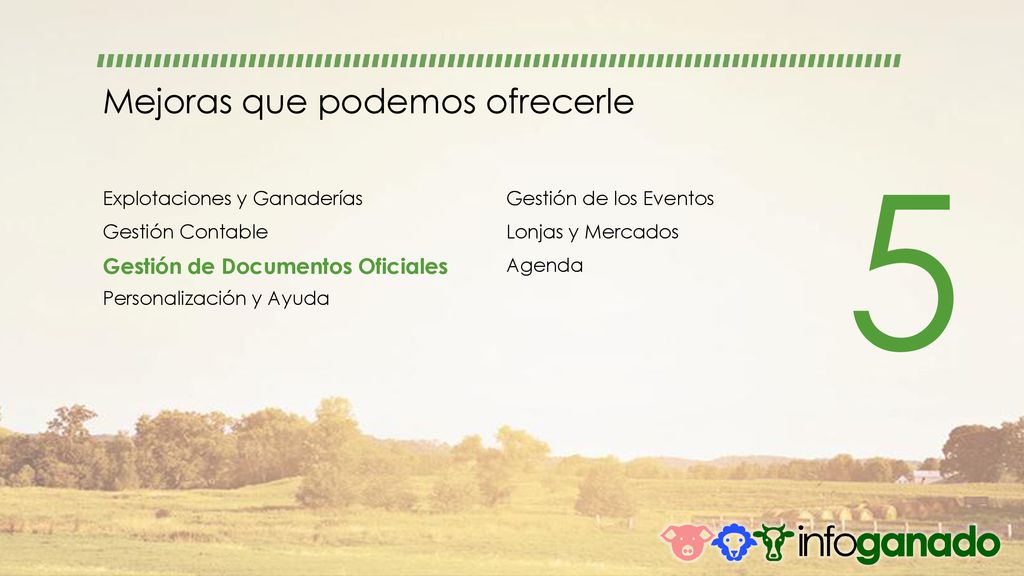 Mejoras que podemos ofrecerle

Explotaciones y Ganaderías
Gestión Contable
Gestión de Documentos Oficiales
Personalización y Ayuda

Gestión de los Eventos
Lonjas y Mercados
Agenda

5

infoganado